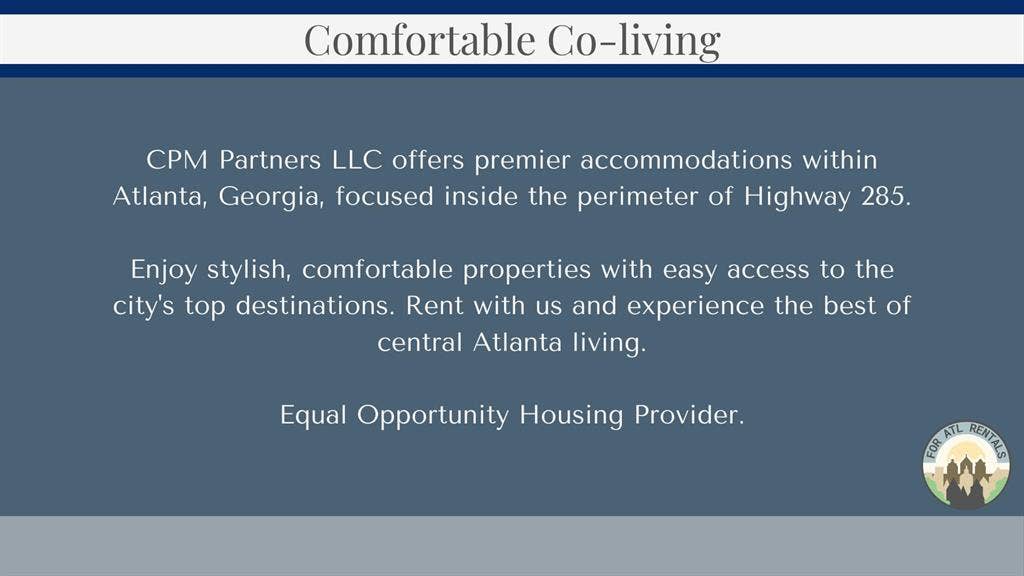 Comfortable Co-living

CPM Partners LLC offers premier accommodations within Atlanta, Georgia, focused inside the perimeter of Highway 285.

Enjoy stylish, comfortable properties with easy access to the city's top destinations. Rent with us and experience the best of central Atlanta living.

Equal Opportunity Housing Provider.

FOR ATL RENTALS